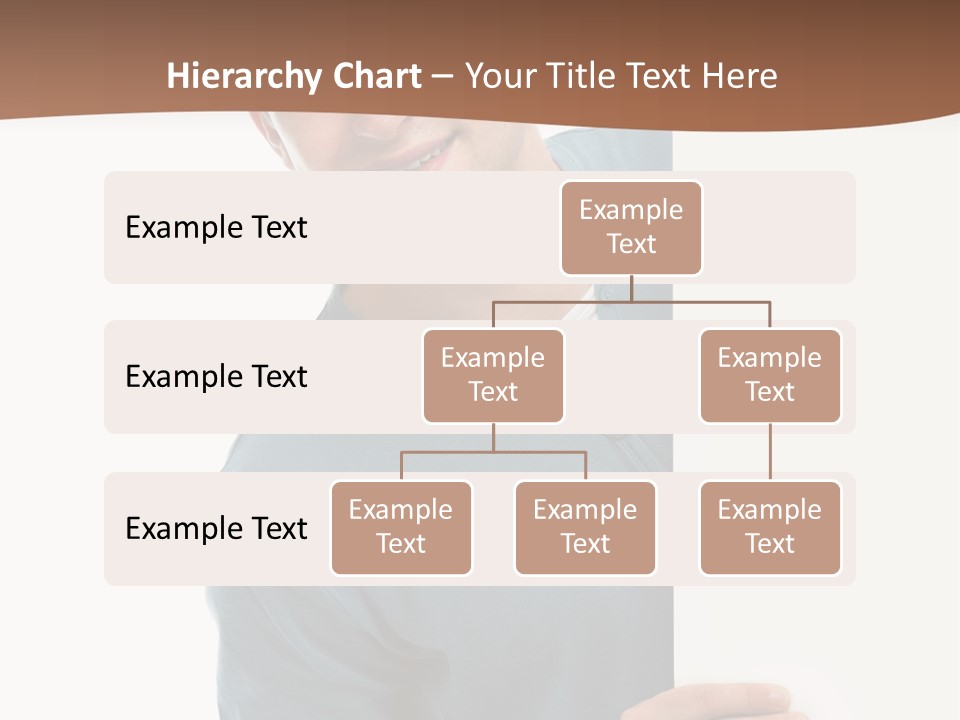 Hierarchy Chart – Your Title Text Here

Example Text

Example Text

Example Text

Example Text

Example Text

Example Text

Example Text

Example Text

Example Text